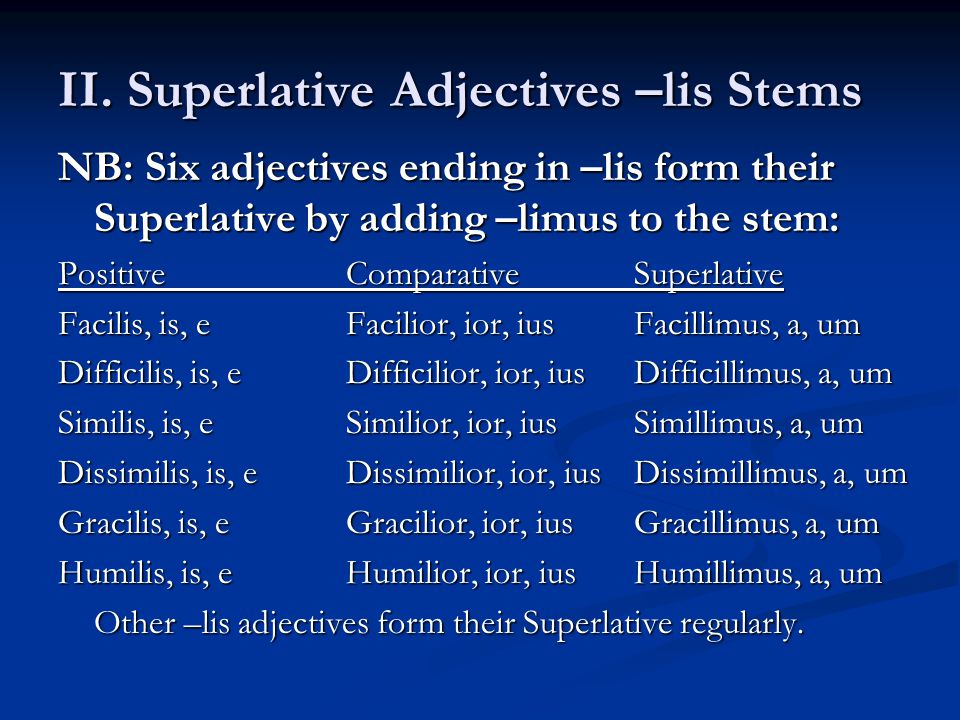 II. Superlative Adjectives –lis Stems

NB: Six adjectives ending in –lis form their Superlative by adding –limus to the stem:

| Positive | Comparative | Superlative |
|---|---|---|
| Facilis, is, e | Facilior, ior, ius | Facillimus, a, um |
| Difficilis, is, e | Difficilior, ior, ius | Difficillimus, a, um |
| Similis, is, e | Similior, ior, ius | Simillimus, a, um |
| Dissimilis, is, e | Dissimilior, ior, ius | Dissimillimus, a, um |
| Gracilis, is, e | Gracilior, ior, ius | Gracillimus, a, um |
| Humilis, is, e | Humilior, ior, ius | Humillimus, a, um |

Other –lis adjectives form their Superlative regularly.